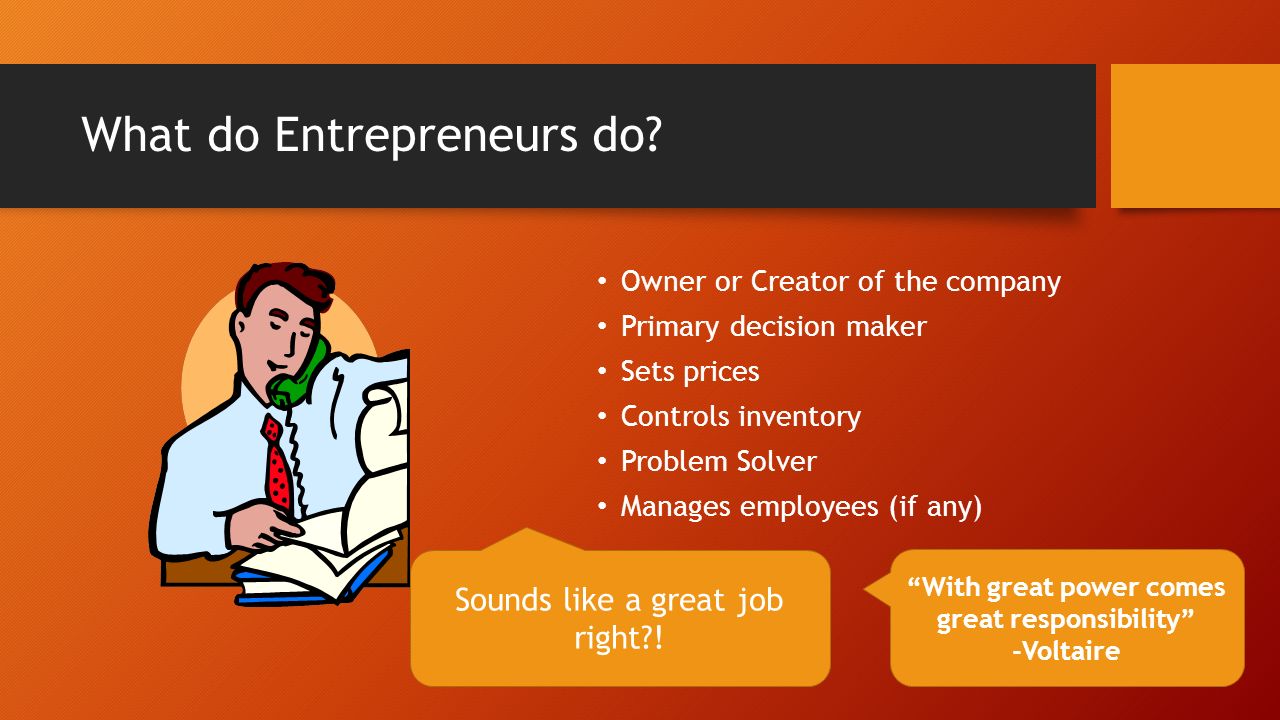 What do Entrepreneurs do?

• Owner or Creator of the company
• Primary decision maker
• Sets prices
• Controls inventory
• Problem Solver
• Manages employees (if any)

Sounds like a great job right?!

“With great power comes great responsibility”
-Voltaire